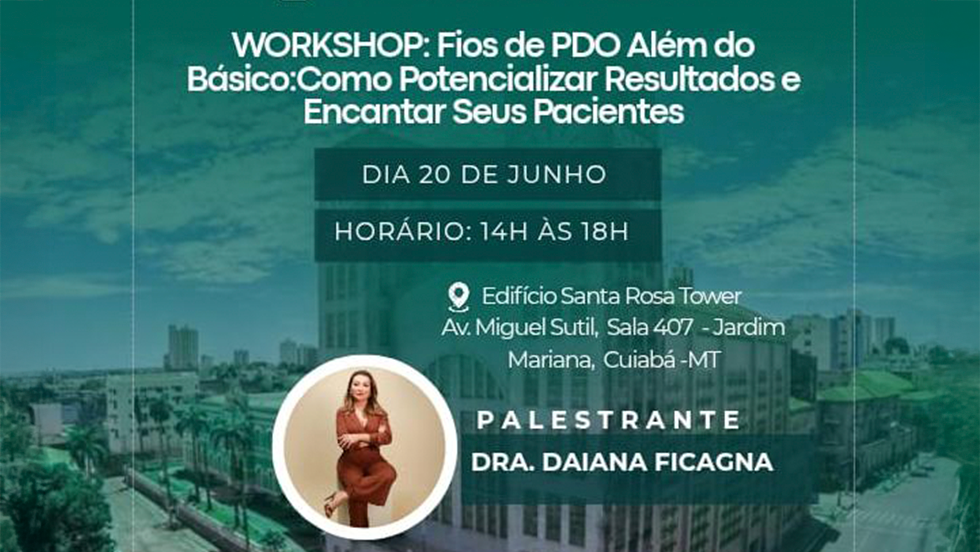 WORKSHOP: Fios de PDO Além do Básico:Como Potencializar Resultados e Encantar Seus Pacientes

DIA 20 DE JUNHO

HORÁRIO: 14H ÀS 18H

Edifício Santa Rosa Tower
Av. Miguel Sutil, Sala 407 - Jardim Mariana, Cuiabá -MT

PALESTRANTE
DRA. DAIANA FICAGNA